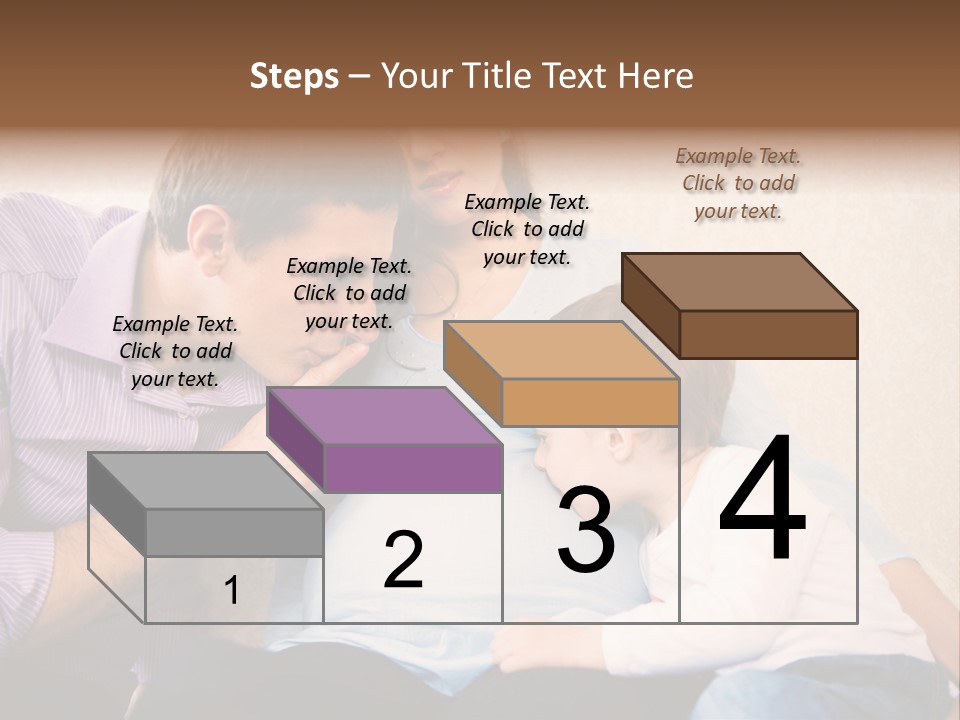 Steps – Your Title Text Here

Example Text. Click to add your text.

Example Text. Click to add your text.

Example Text. Click to add your text.

Example Text. Click to add your text.

1

2

3

4